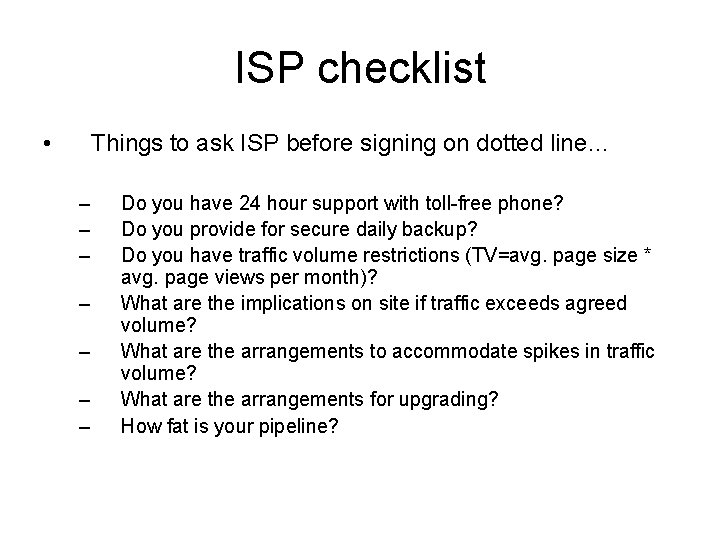 ISP checklist

• Things to ask ISP before signing on dotted line...

– Do you have 24 hour support with toll-free phone?
– Do you provide for secure daily backup?
– Do you have traffic volume restrictions (TV=avg. page size * avg. page views per month)?
– What are the implications on site if traffic exceeds agreed volume?
– What are the arrangements to accommodate spikes in traffic volume?
– What are the arrangements for upgrading?
– How fat is your pipeline?